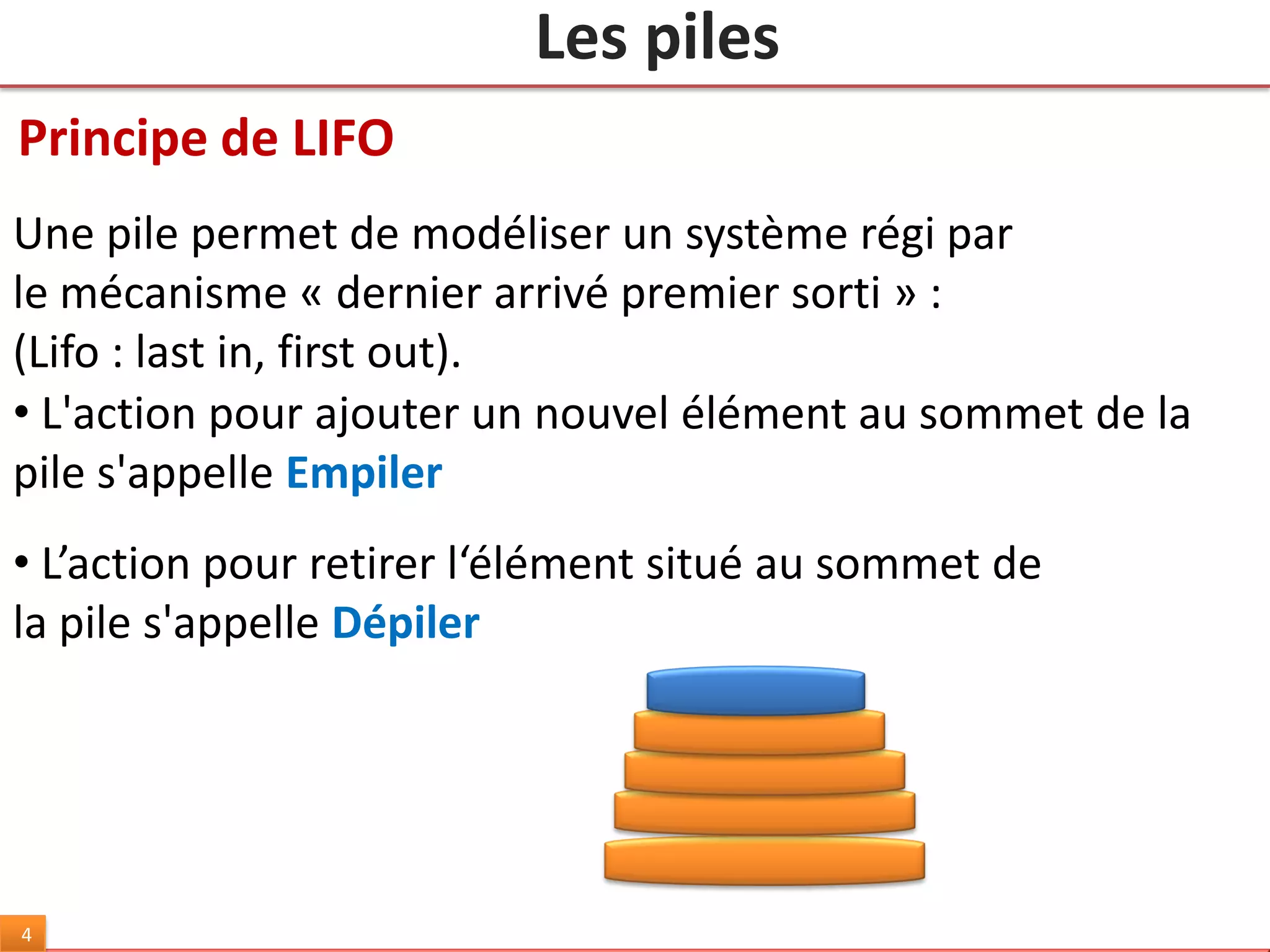 Les piles

Principe de LIFO

Une pile permet de modéliser un système régi par le mécanisme « dernier arrivé premier sorti » : (Lifo : last in, first out).

• L'action pour ajouter un nouvel élément au sommet de la pile s'appelle Empiler

• L’action pour retirer l‘élément situé au sommet de la pile s'appelle Dépiler

4